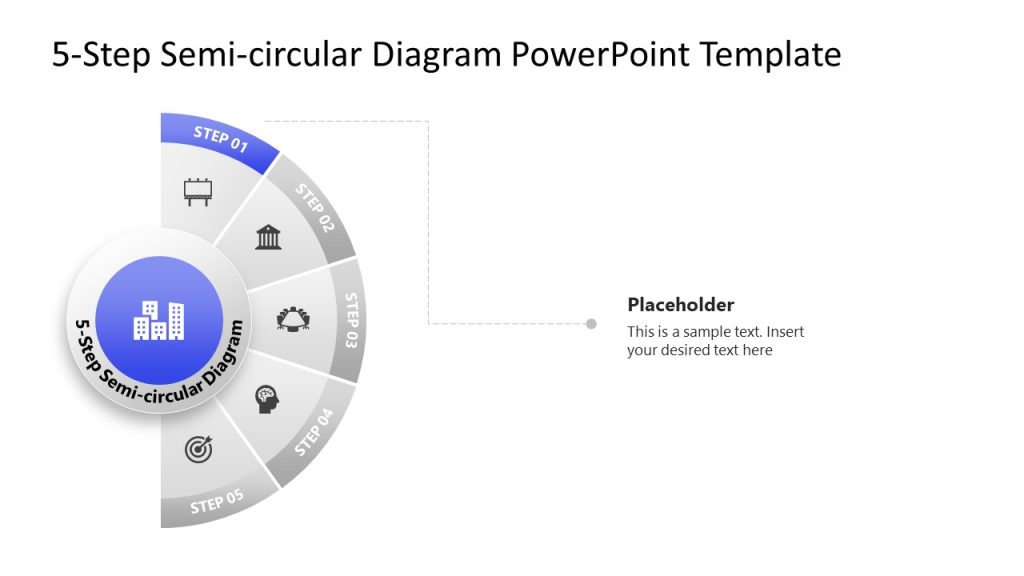 5-Step Semi-circular Diagram PowerPoint Template

STEP 01

STEP 02

STEP 03

STEP 04

STEP 05

5-Step Semi-circular Diagram

Placeholder

This is a sample text. Insert your desired text here